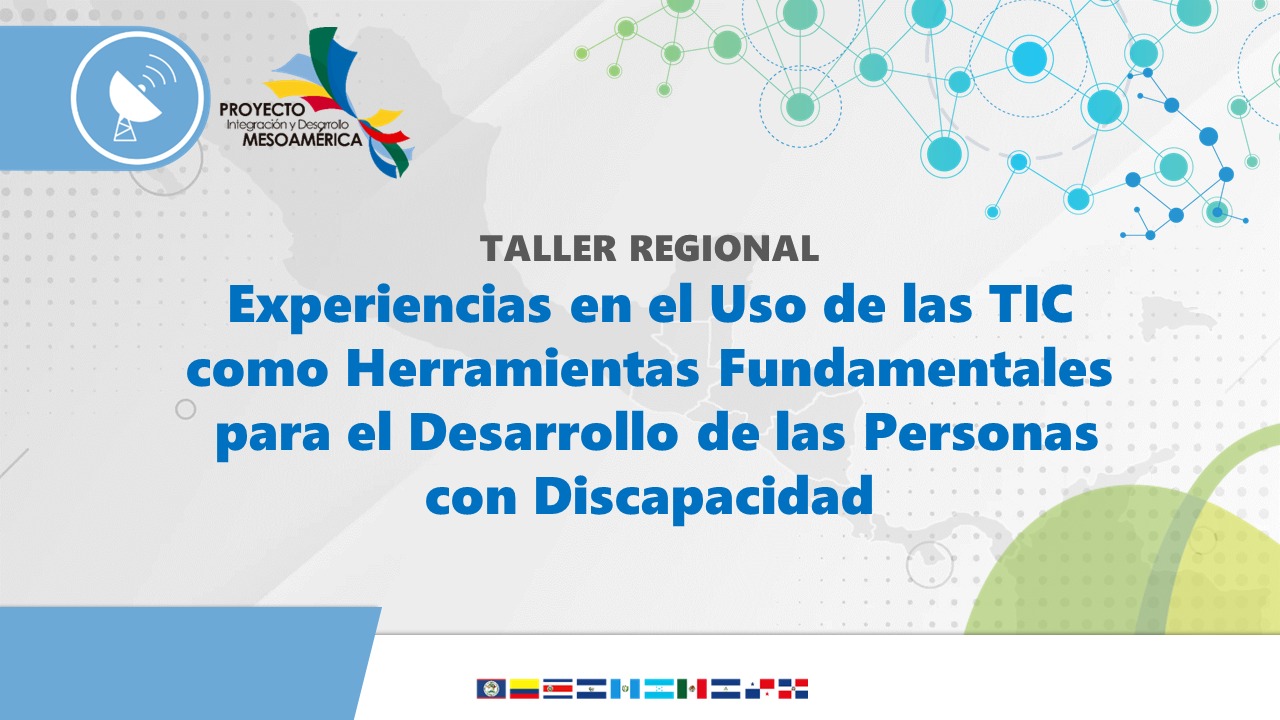 PROYECTO
Integración y Desarrollo
MESOAMÉRICA

TALLER REGIONAL

Experiencias en el Uso de las TIC como Herramientas Fundamentales para el Desarrollo de las Personas con Discapacidad